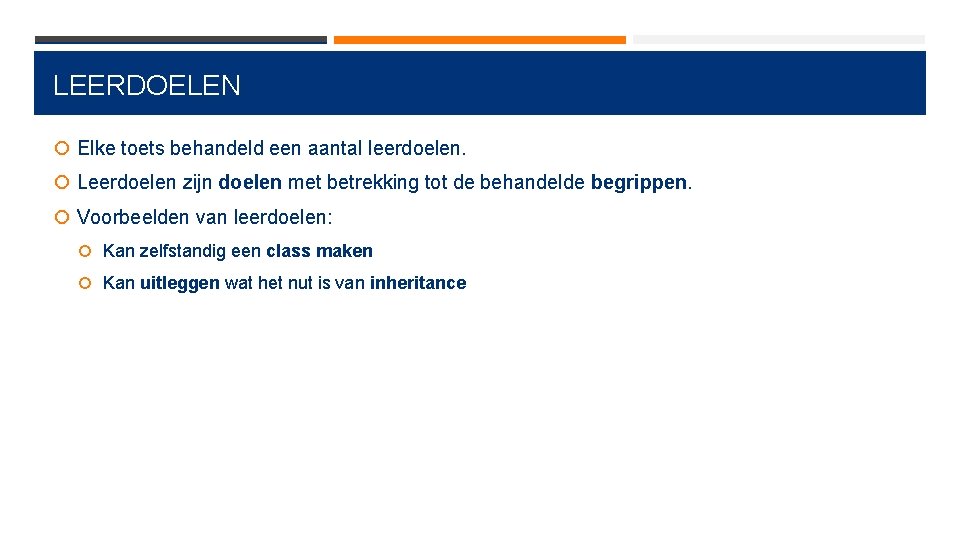 LEERDOELEN

Elke toets behandeld een aantal leerdoelen.

Leerdoelen zijn doelen met betrekking tot de behandelde begrippen.

Voorbeelden van leerdoelen:

Kan zelfstandig een class maken

Kan uitleggen wat het nut is van inheritance